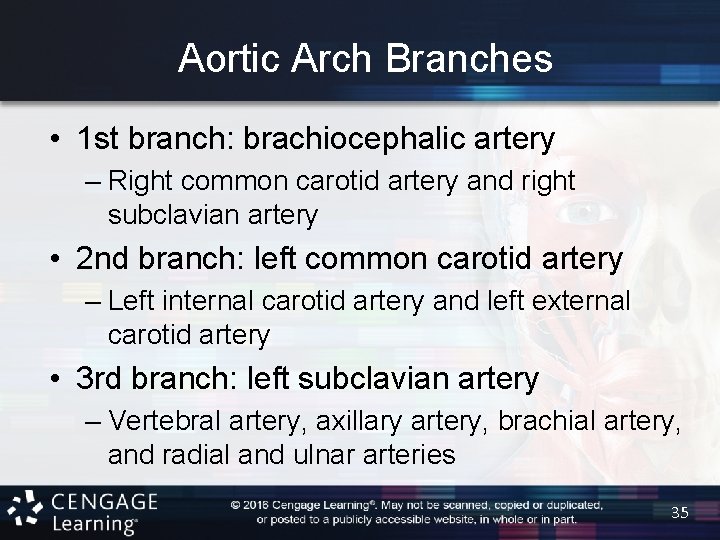 Aortic Arch Branches

• 1st branch: brachiocephalic artery
– Right common carotid artery and right subclavian artery

• 2nd branch: left common carotid artery
– Left internal carotid artery and left external carotid artery

• 3rd branch: left subclavian artery
– Vertebral artery, axillary artery, brachial artery, and radial and ulnar arteries

CENGAGE Learning®

© 2016 Cengage Learning®. May not be scanned, copied or duplicated, or posted to a publicly accessible website, in whole or in part.

35